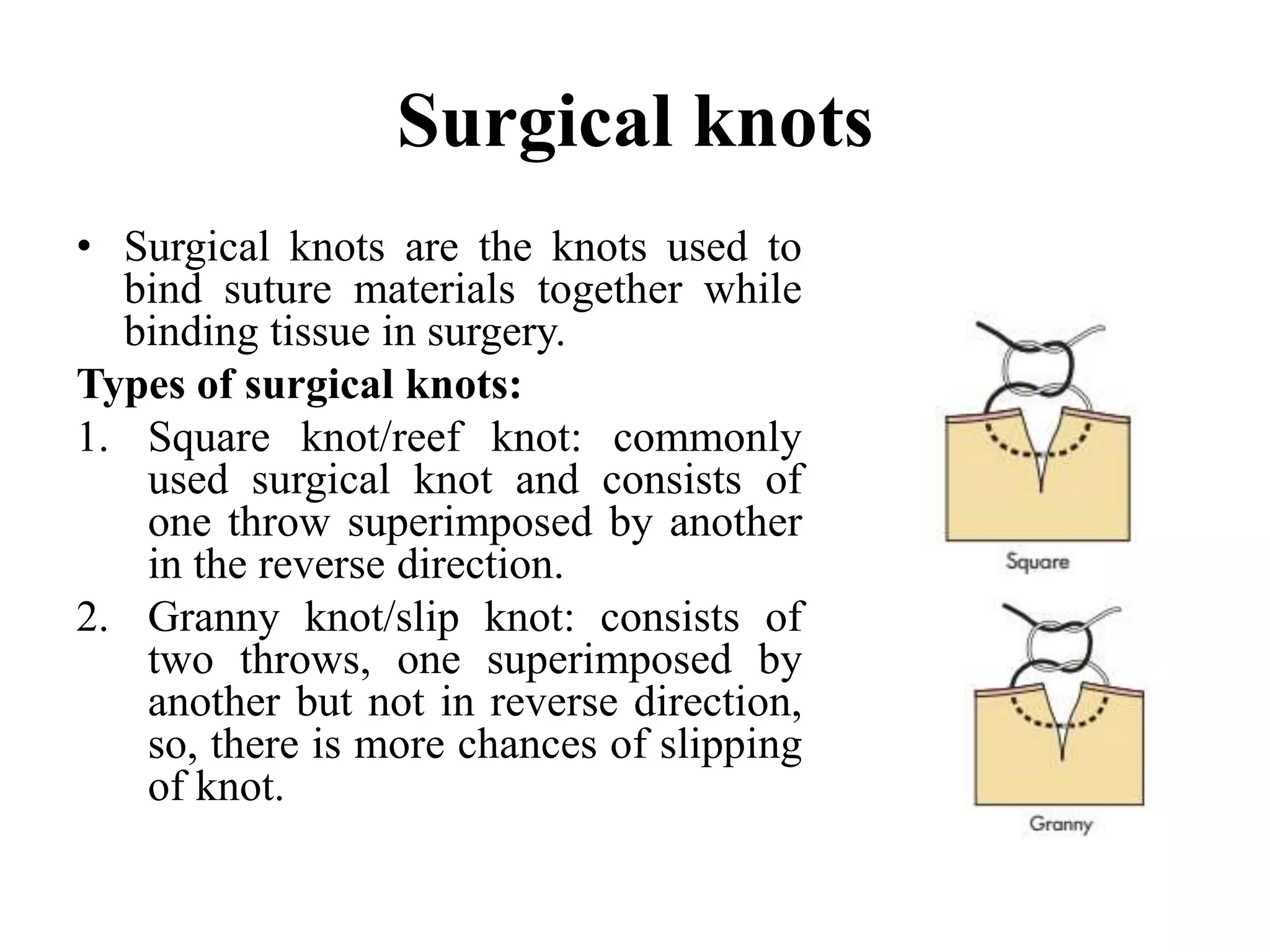 Surgical knots

• Surgical knots are the knots used to bind suture materials together while binding tissue in surgery.

Types of surgical knots:

1. Square knot/reef knot: commonly used surgical knot and consists of one throw superimposed by another in the reverse direction.

2. Granny knot/slip knot: consists of two throws, one superimposed by another but not in reverse direction, so, there is more chances of slipping of knot.

Square

Granny